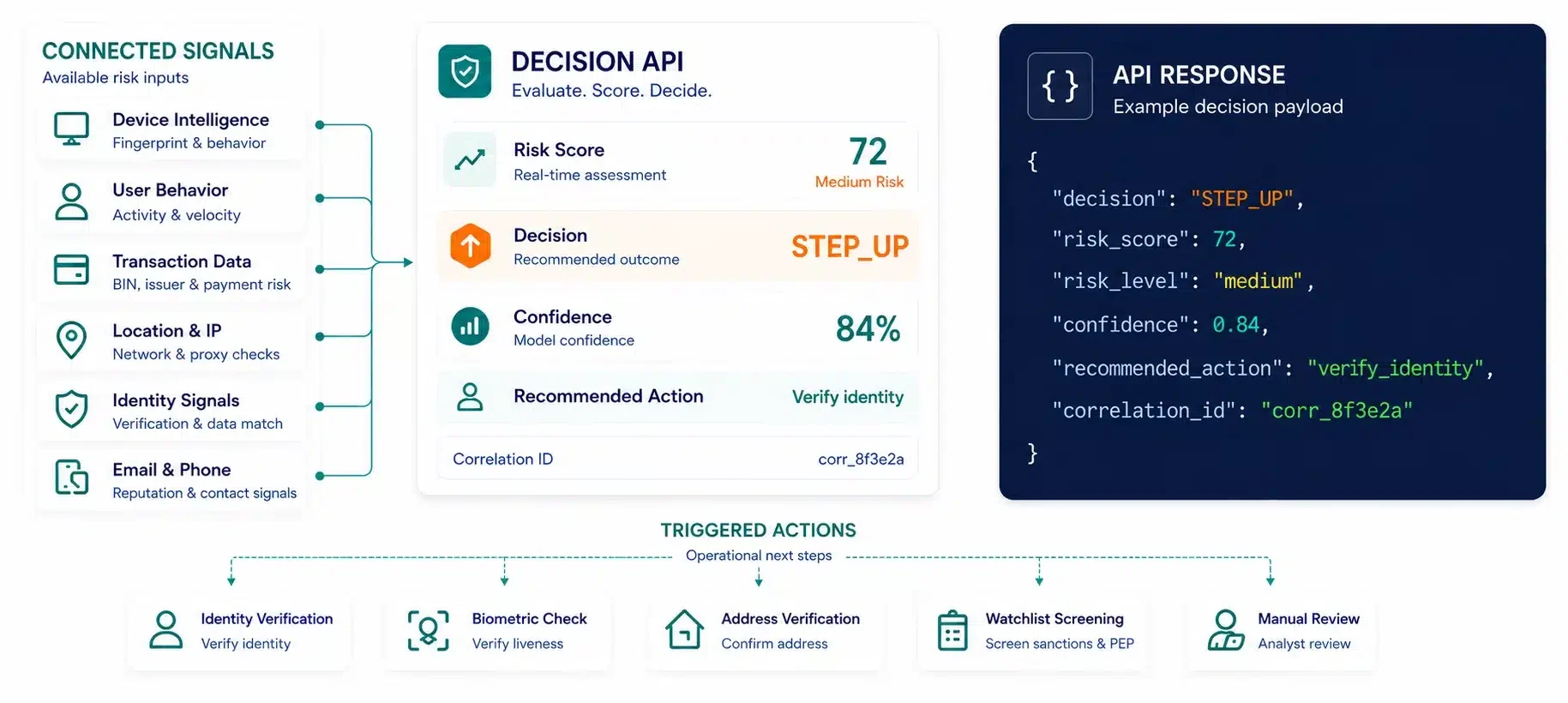 CONNECTED SIGNALS
Available risk inputs

Device Intelligence
Fingerprint & behavior

User Behavior
Activity & velocity

Transaction Data
BIN, issuer & payment risk

Location & IP
Network & proxy checks

Identity Signals
Verification & data match

Email & Phone
Reputation & contact signals

DECISION API
Evaluate. Score. Decide.

Risk Score
Real-time assessment
72
Medium Risk

Decision
Recommended outcome
STEP_UP

Confidence
Model confidence
84%

Recommended Action
Verify identity

Correlation ID
corr_8f3e2a

{ }
API RESPONSE
Example decision payload

{
"decision": "STEP_UP",
"risk_score": 72,
"risk_level": "medium",
"confidence": 0.84,
"recommended_action": "verify_identity",
"correlation_id": "corr_8f3e2a"
}

TRIGGERED ACTIONS
Operational next steps

Identity Verification
Verify identity

Biometric Check
Verify liveness

Address Verification
Confirm address

Watchlist Screening
Screen sanctions & PEP

Manual Review
Analyst review